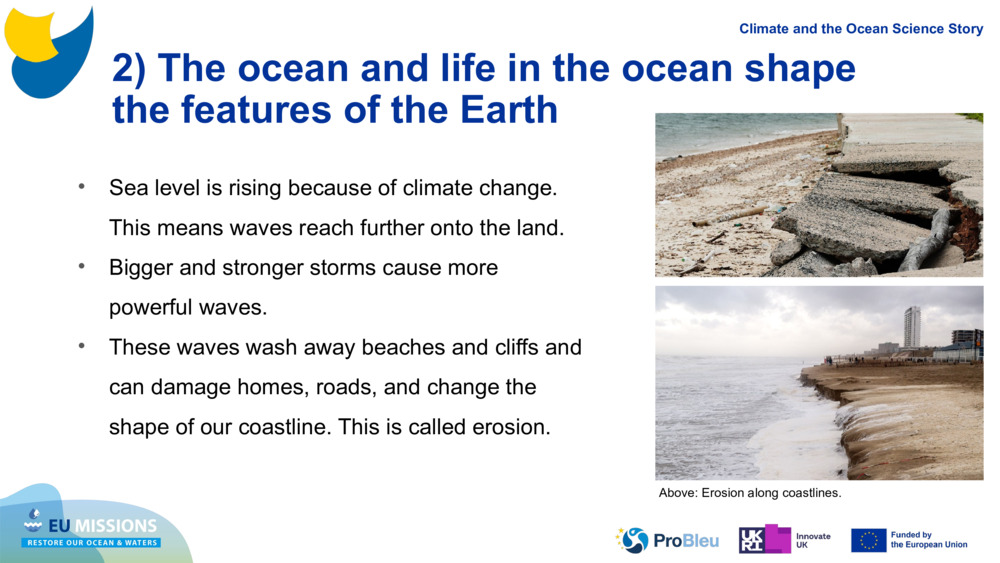 Climate and the Ocean Science Story

2) The ocean and life in the ocean shape the features of the Earth

• Sea level is rising because of climate change. This means waves reach further onto the land.
• Bigger and stronger storms cause more powerful waves.
• These waves wash away beaches and cliffs and can damage homes, roads, and change the shape of our coastline. This is called erosion.

Above: Erosion along coastlines.

EU MISSIONS
RESTORE OUR OCEAN & WATERS

ProBleu

UKRI Innovate UK

Funded by the European Union